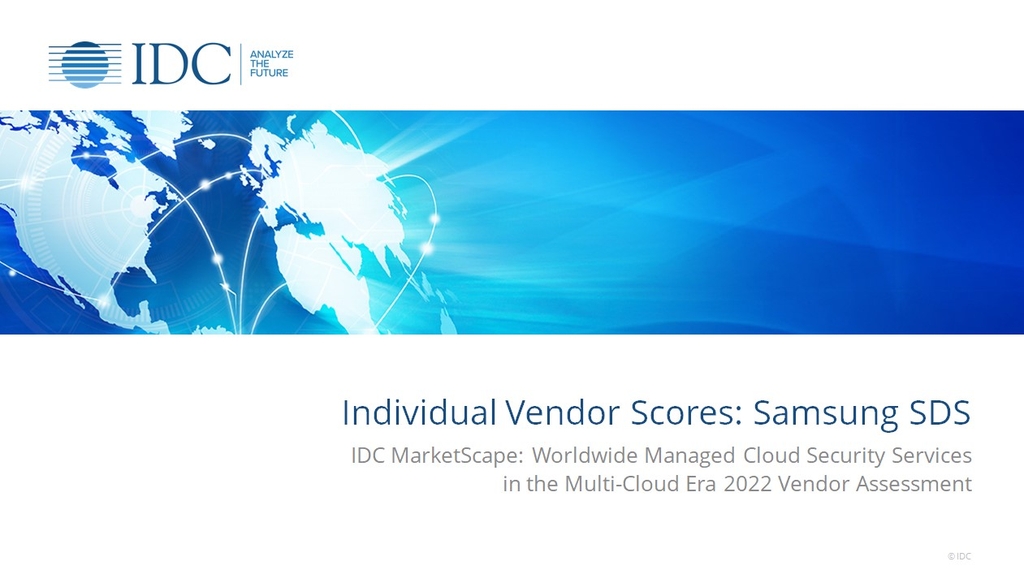 IDC ANALYZE THE FUTURE

Individual Vendor Scores: Samsung SDS

IDC MarketScape: Worldwide Managed Cloud Security Services in the Multi-Cloud Era 2022 Vendor Assessment

© IDC